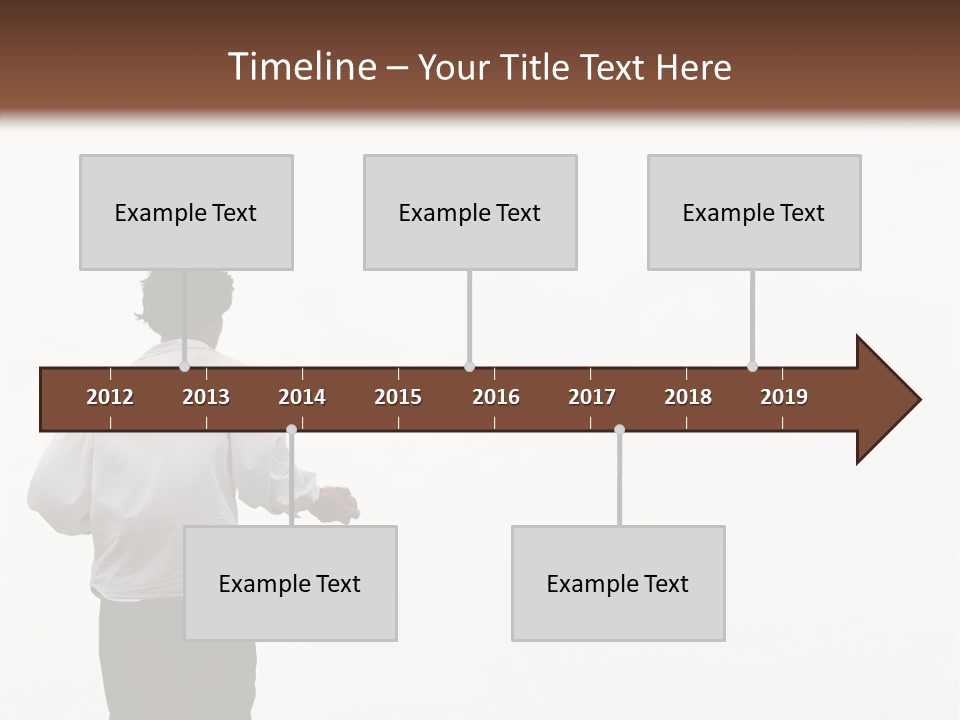 Timeline – Your Title Text Here

Example Text

Example Text

Example Text

2012 2013 2014 2015 2016 2017 2018 2019

Example Text

Example Text